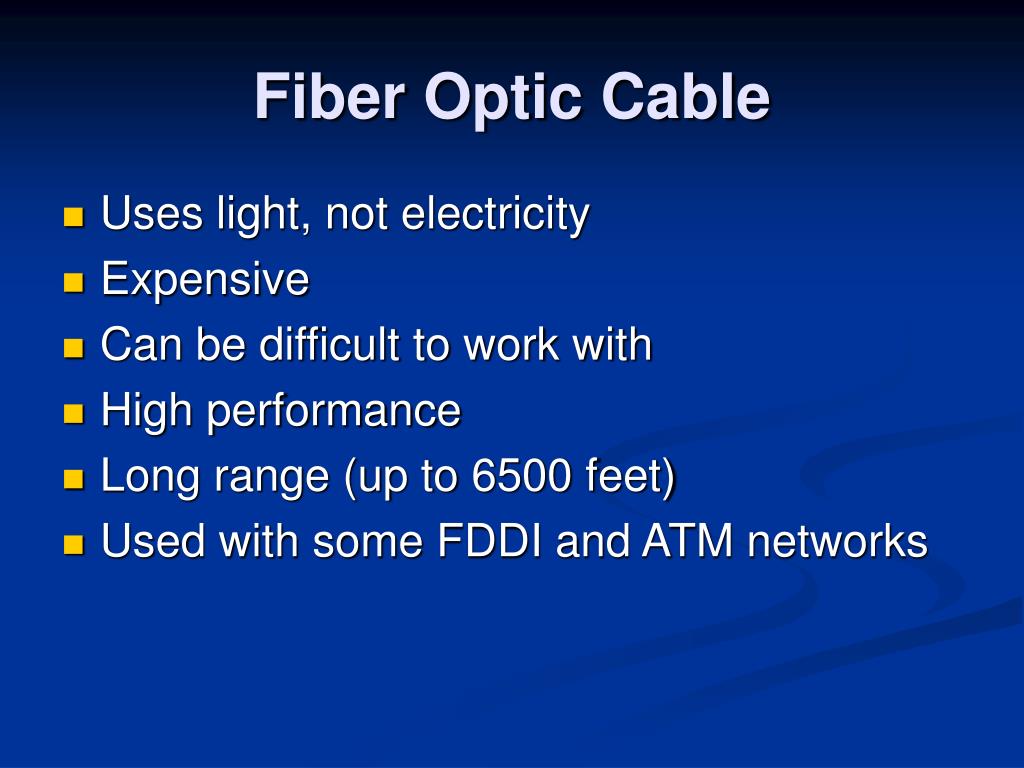 Fiber Optic Cable

- Uses light, not electricity
- Expensive
- Can be difficult to work with
- High performance
- Long range (up to 6500 feet)
- Used with some FDDI and ATM networks